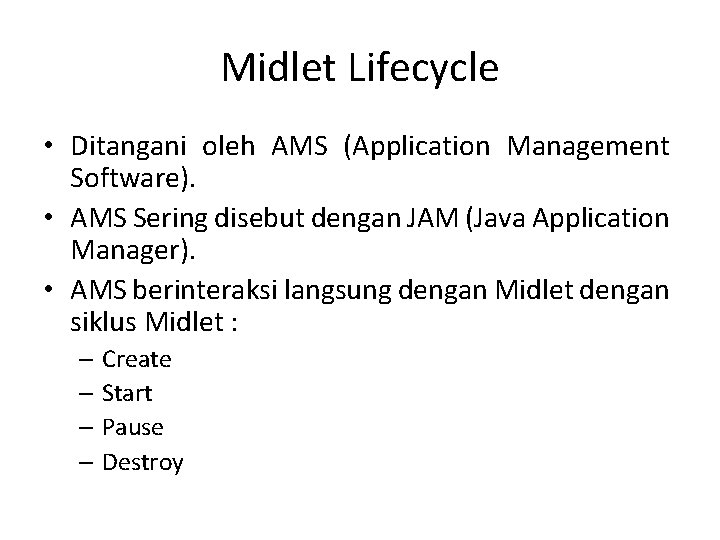 Midlet Lifecycle

• Ditangani oleh AMS (Application Management Software).

• AMS Sering disebut dengan JAM (Java Application Manager).

• AMS berinteraksi langsung dengan Midlet dengan siklus Midlet :

– Create

– Start

– Pause

– Destroy